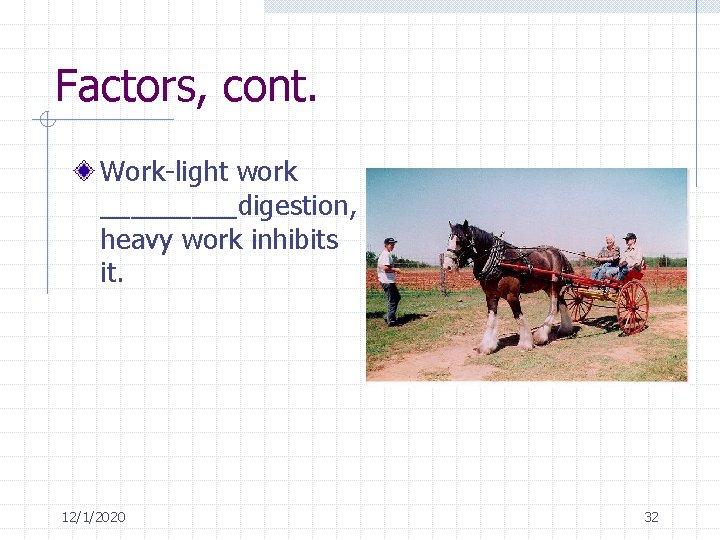 Factors, cont.

Work-light work _________digestion, heavy work inhibits it.

12/1/2020

32